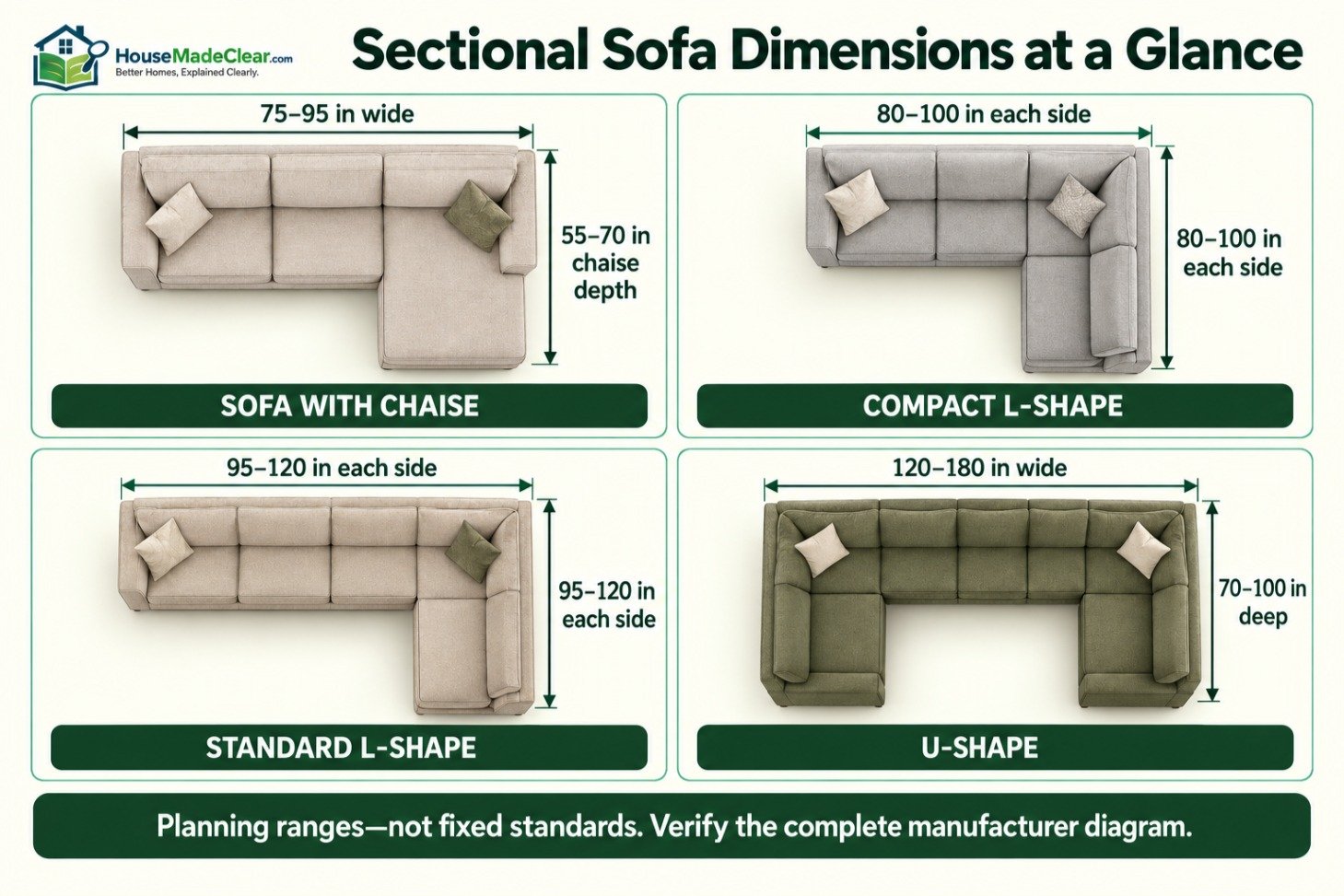 HouseMadeClear.com
Better Homes, Explained Clearly.

Sectional Sofa Dimensions at a Glance

75–95 in wide
55–70 in chaise depth
SOFA WITH CHAISE

80–100 in each side
80–100 in each side
COMPACT L-SHAPE

95–120 in each side
95–120 in each side
STANDARD L-SHAPE

120–180 in wide
70–100 in deep
U-SHAPE

Planning ranges—not fixed standards. Verify the complete manufacturer diagram.